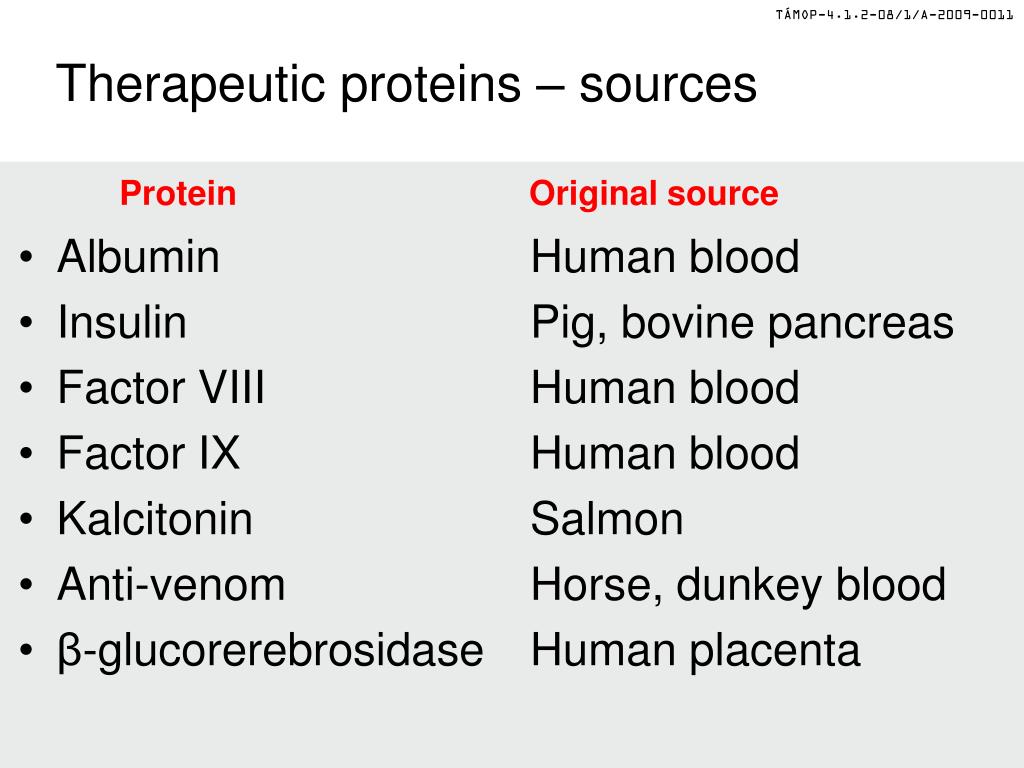 TÁMOP-4.1.2-08/1/A-2009-0011

Therapeutic proteins – sources

| Protein | Original source |
|---|---|
| • Albumin | Human blood |
| • Insulin | Pig, bovine pancreas |
| • Factor VIII | Human blood |
| • Factor IX | Human blood |
| • Kalcitonin | Salmon |
| • Anti-venom | Horse, dunkey blood |
| • β-glucorerebrosidase | Human placenta |